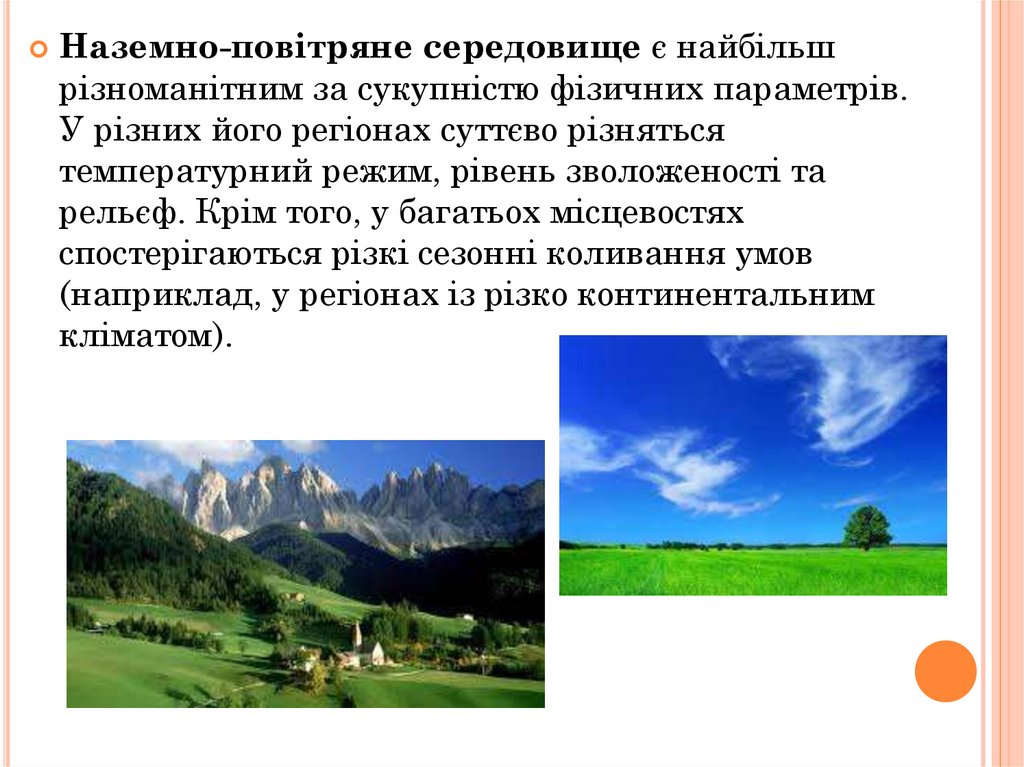 Наземно-повітряне середовище є найбільш різноманітним за сукупністю фізичних параметрів. У різних його регіонах суттєво різняться температурний режим, рівень зволоженості та рельєф. Крім того, у багатьох місцевостях спостерігаються різкі сезонні коливання умов (наприклад, у регіонах із різко континентальним кліматом).